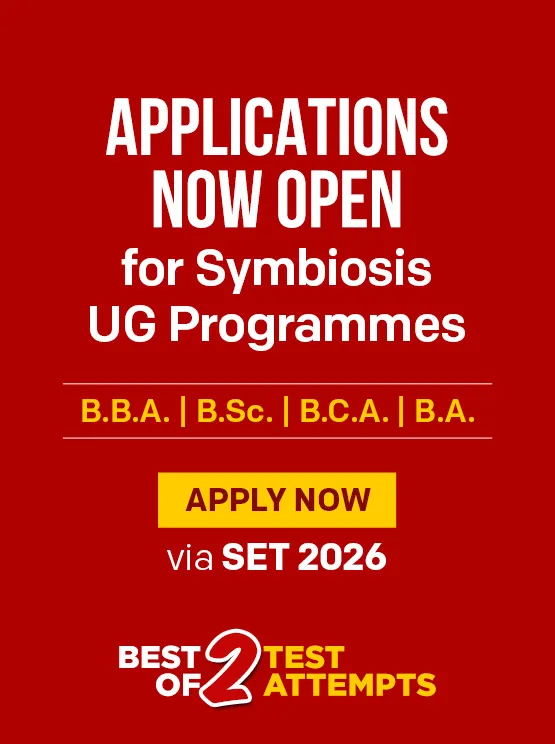 APPLICATIONS NOW OPEN
for Symbiosis UG Programmes

B.B.A. | B.Sc. | B.C.A. | B.A.

APPLY NOW

via SET 2026

BEST OF 2 TEST ATTEMPTS